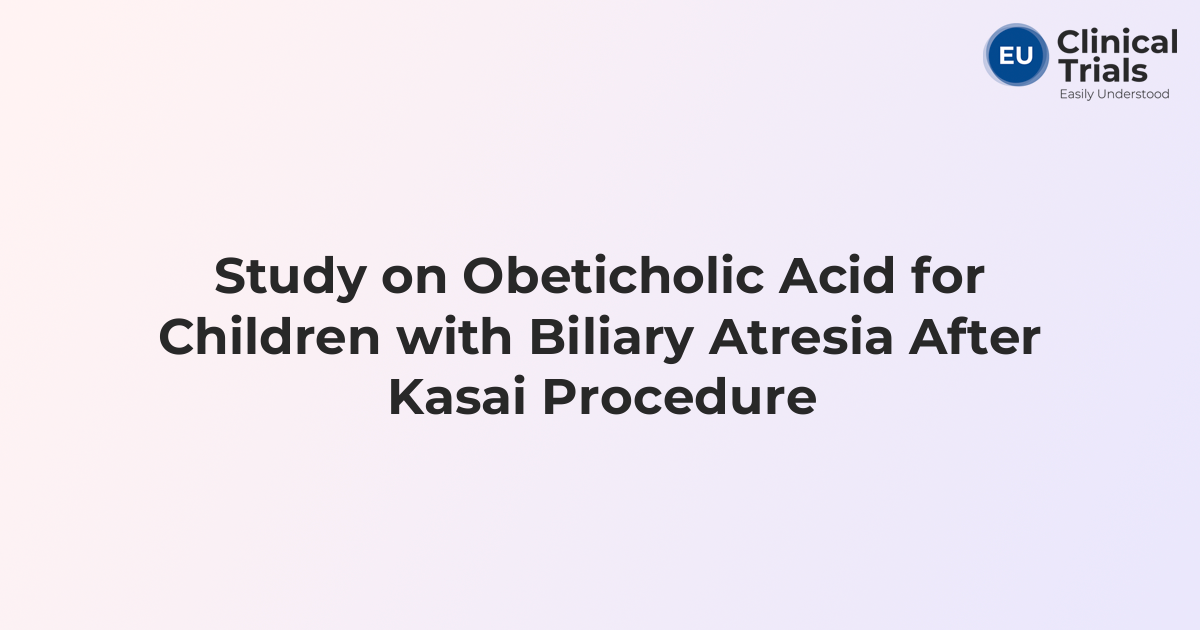 EU Clinical Trials
Easily Understood

Study on Obeticholic Acid for Children with Biliary Atresia After Kasai Procedure